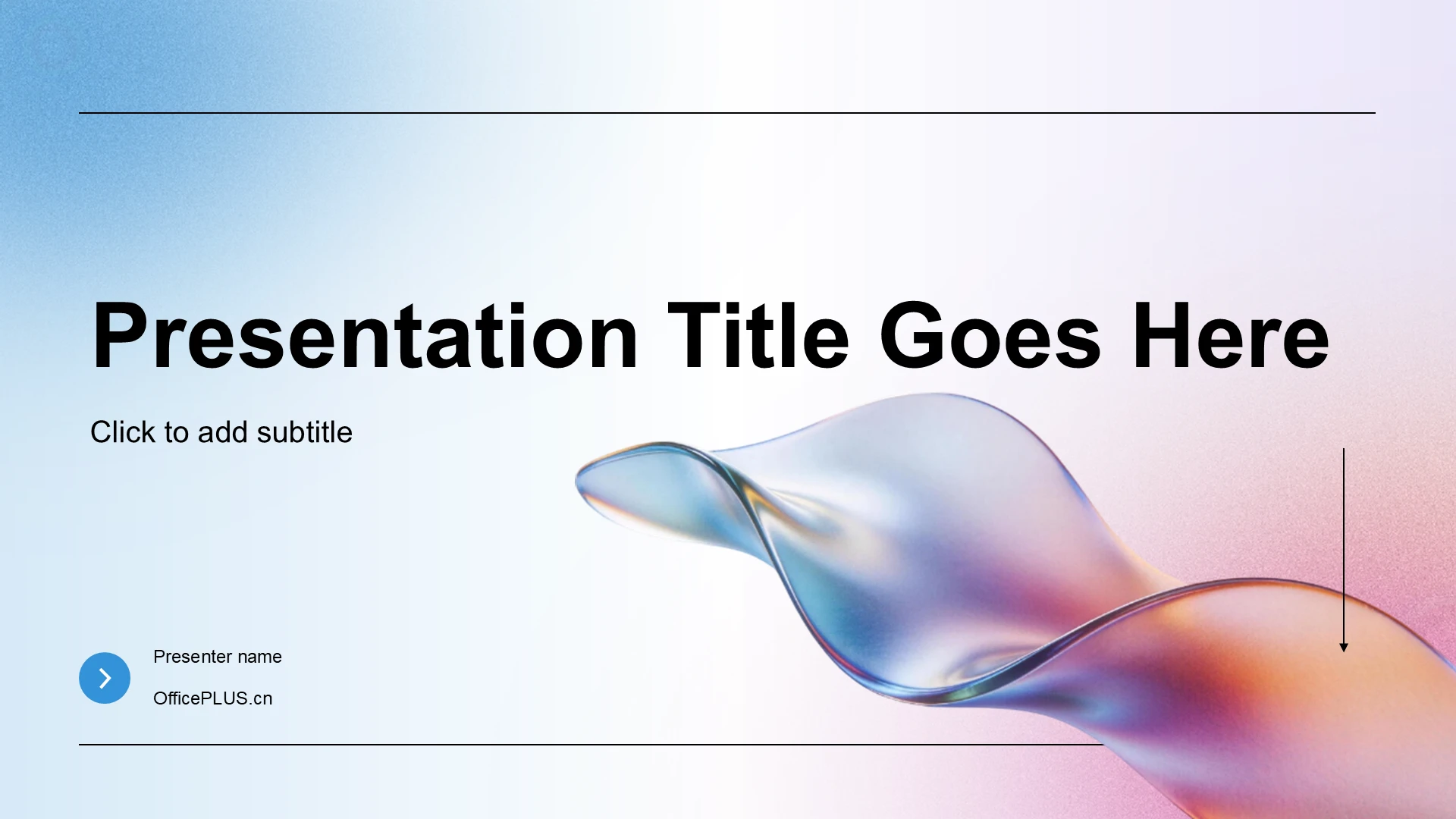 Presentation Title Goes Here

Click to add subtitle

Presenter name

OfficePLUS.cn